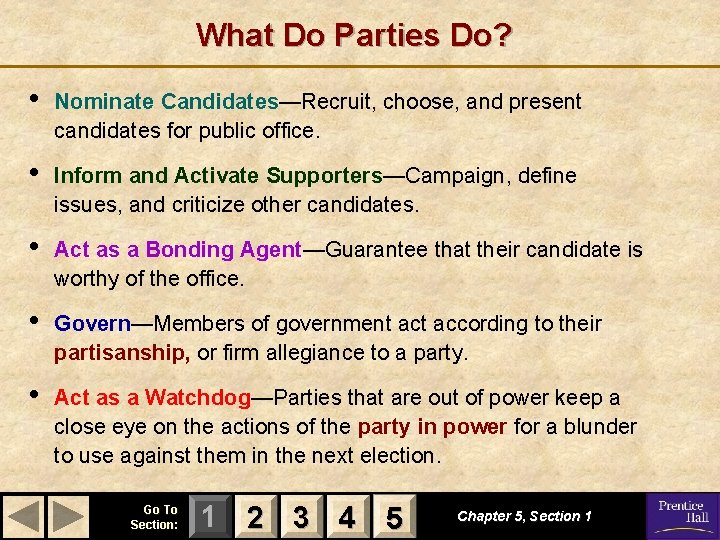 What Do Parties Do?

• Nominate Candidates—Recruit, choose, and present candidates for public office.

• Inform and Activate Supporters—Campaign, define issues, and criticize other candidates.

• Act as a Bonding Agent—Guarantee that their candidate is worthy of the office.

• Govern—Members of government act according to their partisanship, or firm allegiance to a party.

• Act as a Watchdog—Parties that are out of power keep a close eye on the actions of the party in power for a blunder to use against them in the next election.

Go To Section: 1 2 3 4 5

Chapter 5, Section 1

Prentice Hall